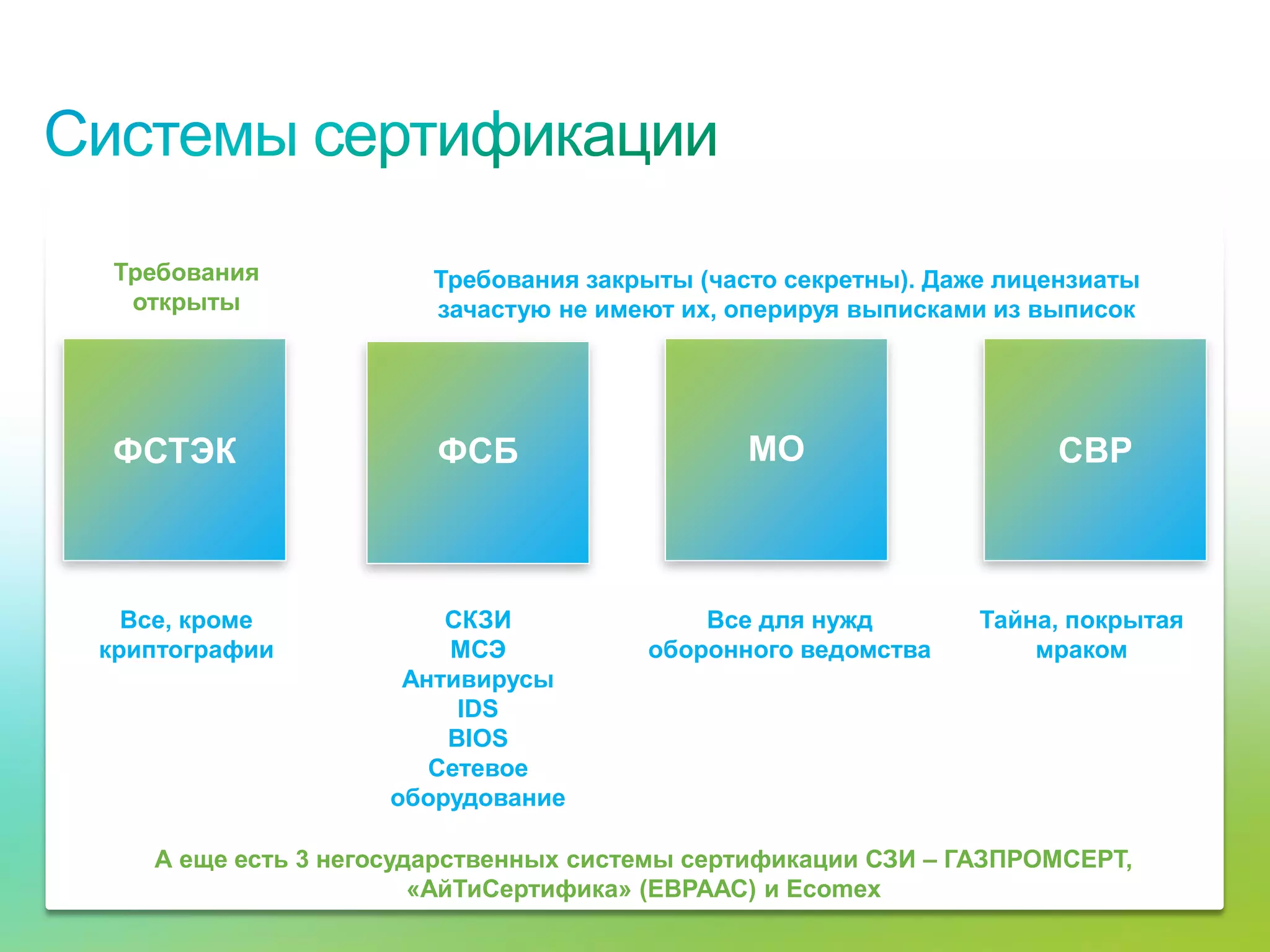 Системы сертификации

Требования открыты

Требования закрыты (часто секретны). Даже лицензиаты зачастую не имеют их, оперируя выписками из выписок

ФСТЭК

ФСБ

МО

СВР

Все, кроме криптографии

СКЗИ
МСЭ
Антивирусы
IDS
BIOS
Сетевое оборудование

Все для нужд оборонного ведомства

Тайна, покрытая мраком

А еще есть 3 негосударственных системы сертификации СЗИ – ГАЗПРОМСЕРТ, «АйТиСертифика» (ЕВРААС) и Ecomex